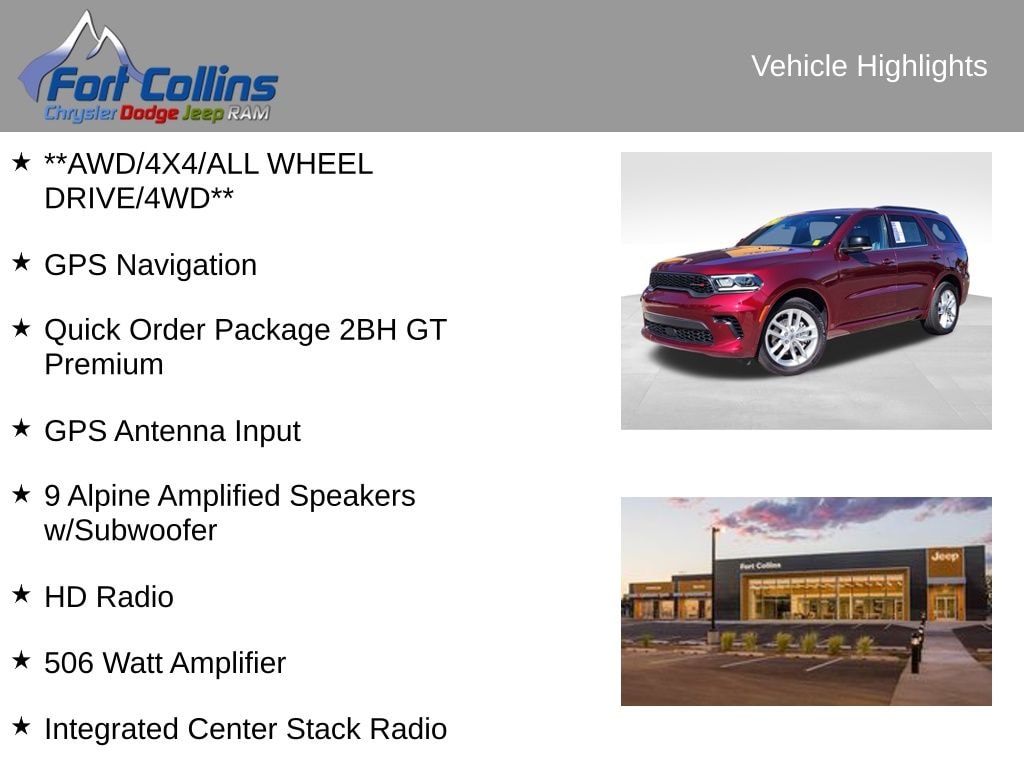 Fort Collins
Chrysler Dodge Jeep RAM

Vehicle Highlights

★ **AWD/4X4/ALL WHEEL DRIVE/4WD**

★ GPS Navigation

★ Quick Order Package 2BH GT Premium

★ GPS Antenna Input

★ 9 Alpine Amplified Speakers w/Subwoofer

★ HD Radio

★ 506 Watt Amplifier

★ Integrated Center Stack Radio

Fort Collins

Jeep